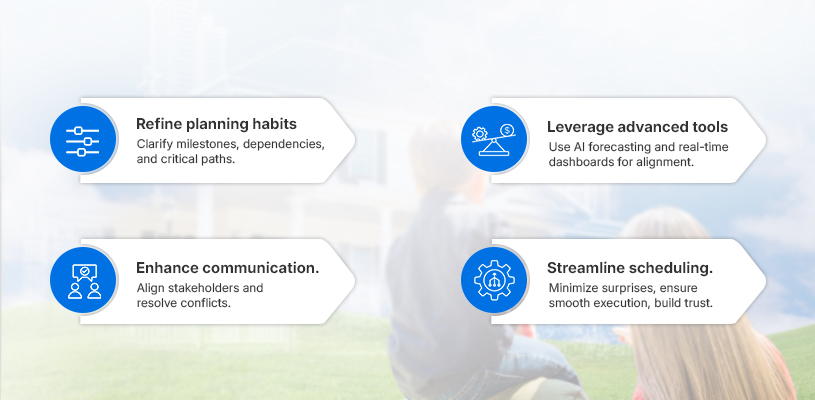 Refine planning habits
Clarify milestones, dependencies, and critical paths.

Leverage advanced tools
Use AI forecasting and real-time dashboards for alignment.

Enhance communication.
Align stakeholders and resolve conflicts.

Streamline scheduling.
Minimize surprises, ensure smooth execution, build trust.